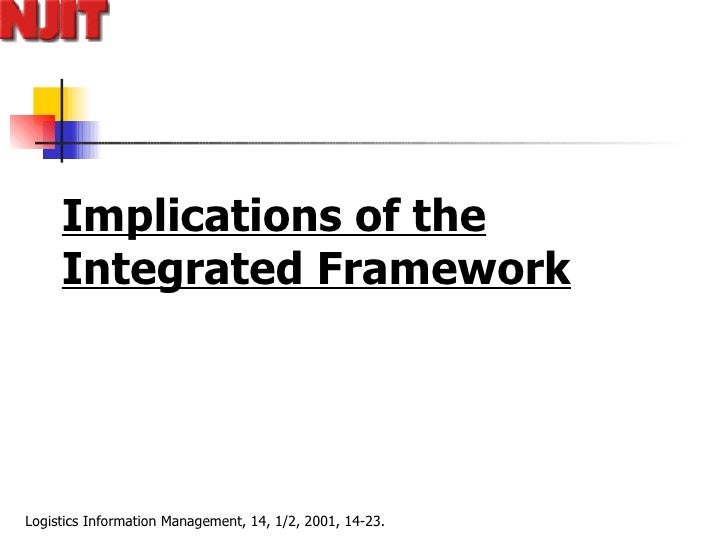 NJIT

Implications of the Integrated Framework

Logistics Information Management, 14, 1/2, 2001, 14-23.